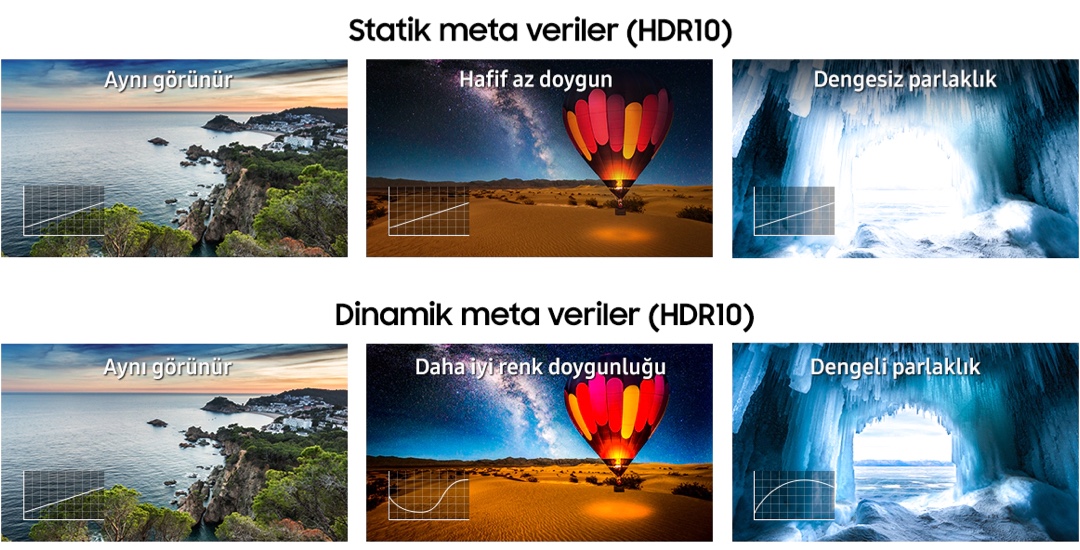 Statik meta veriler (HDR10)

Aynı görünür

Hafif az doygun

Dengesiz parlaklık

Dinamik meta veriler (HDR10)

Aynı görünür

Daha iyi renk doygunluğu

Dengeli parlaklık